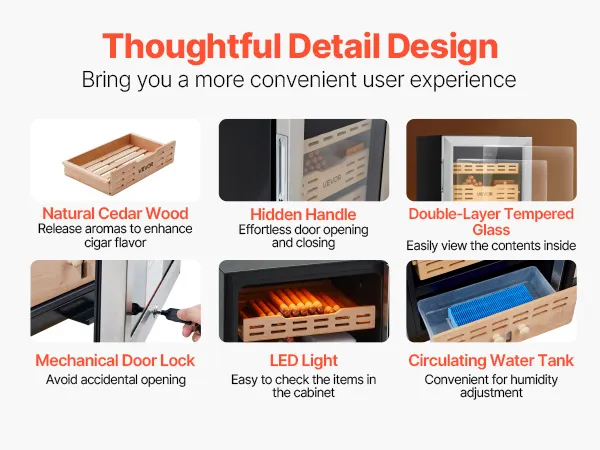 Thoughtful Detail Design
Bring you a more convenient user experience

VEVOR

Natural Cedar Wood
Release aromas to enhance cigar flavor

VEVOR

Hidden Handle
Effortless door opening and closing

VEVOR

Double-Layer Tempered Glass
Easily view the contents inside

Mechanical Door Lock
Avoid accidental opening

LED Light
Easy to check the items in the cabinet

Circulating Water Tank
Convenient for humidity adjustment